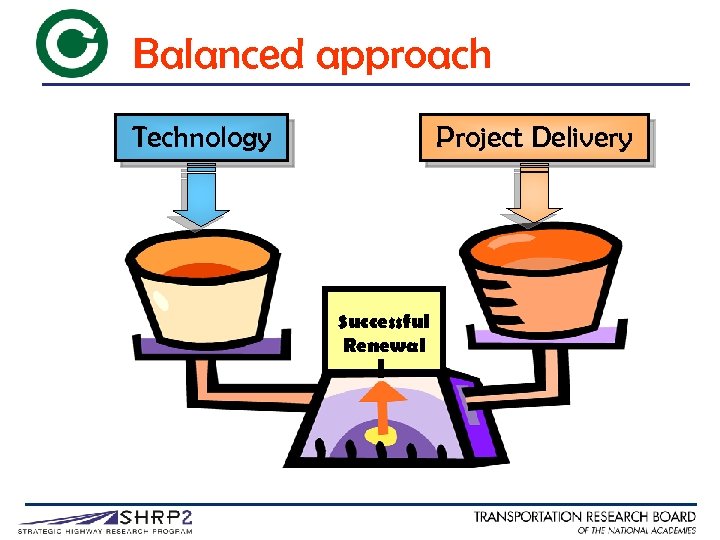 Balanced approach

Technology

Project Delivery

Successful Renewal

SHRP2
STRATEGIC HIGHWAY RESEARCH PROGRAM

TRANSPORTATION RESEARCH BOARD
OF THE NATIONAL ACADEMIES